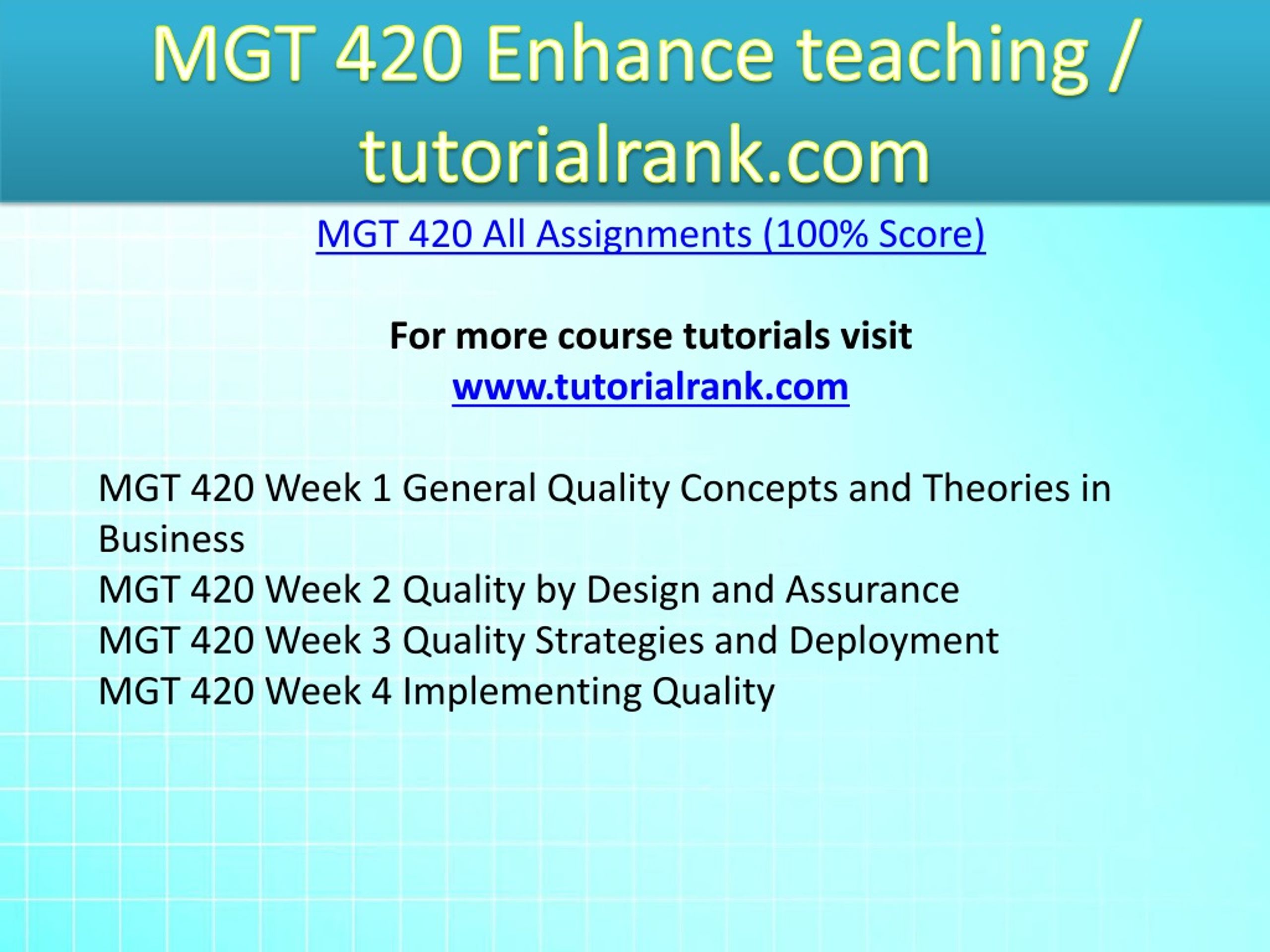 MGT 420 Enhance teaching / tutorialrank.com

MGT 420 All Assignments (100% Score)

For more course tutorials visit
www.tutorialrank.com

MGT 420 Week 1 General Quality Concepts and Theories in Business
MGT 420 Week 2 Quality by Design and Assurance
MGT 420 Week 3 Quality Strategies and Deployment
MGT 420 Week 4 Implementing Quality